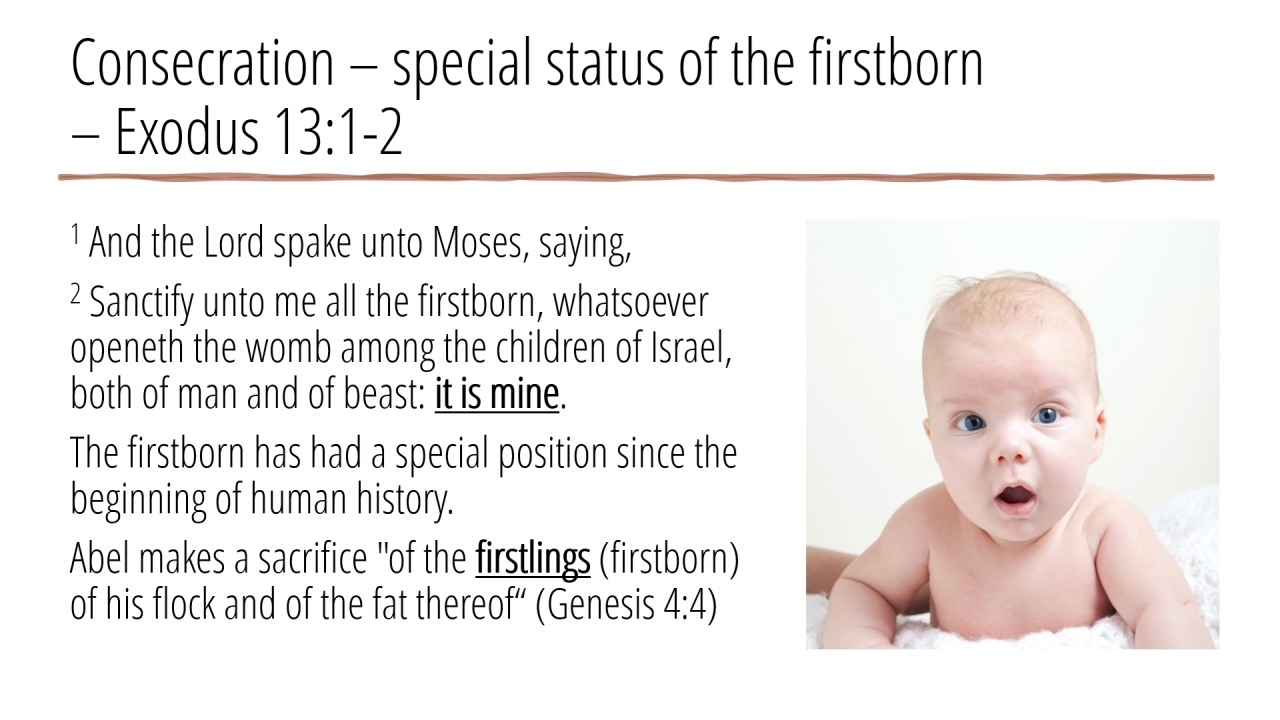 Consecration – special status of the firstborn – Exodus 13:1-2

$^1$ And the Lord spake unto Moses, saying,

$^2$ Sanctify unto me all the firstborn, whatsoever openeth the womb among the children of Israel, both of man and of beast: it is mine.

The firstborn has had a special position since the beginning of human history.

Abel makes a sacrifice "of the firstlings (firstborn) of his flock and of the fat thereof“ (Genesis 4:4)